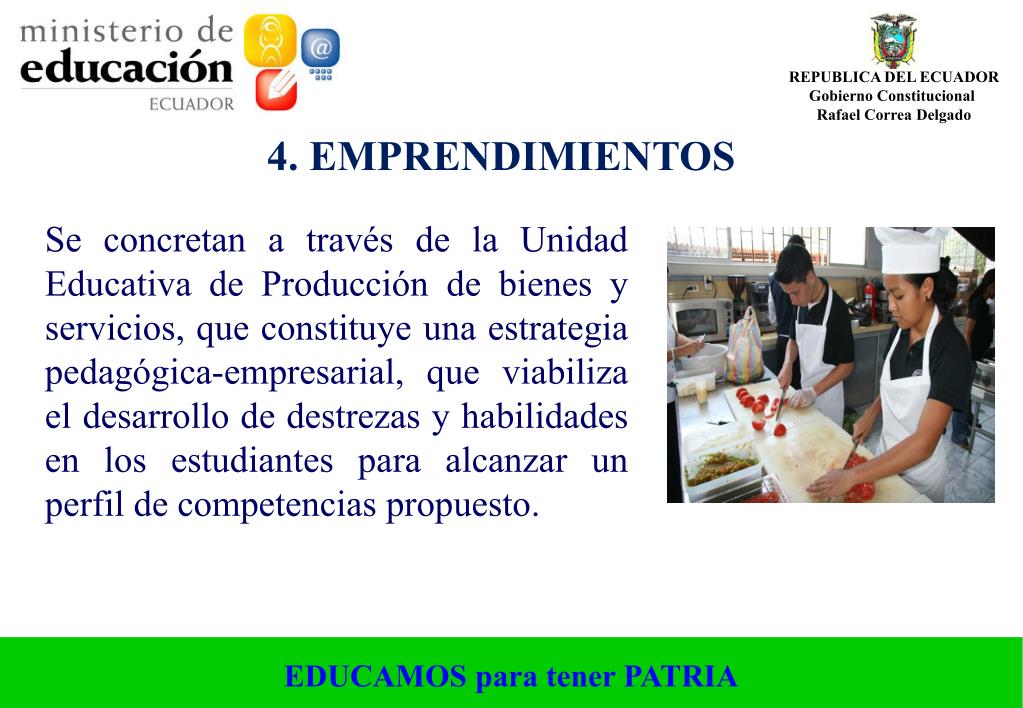 ministerio de
educación
ECUADOR

REPUBLICA DEL ECUADOR
Gobierno Constitucional
Rafael Correa Delgado

4. EMPRENDIMIENTOS

Se concretan a través de la Unidad Educativa de Producción de bienes y servicios, que constituye una estrategia pedagógica-empresarial, que viabiliza el desarrollo de destrezas y habilidades en los estudiantes para alcanzar un perfil de competencias propuesto.

EDUCAMOS para tener PATRIA